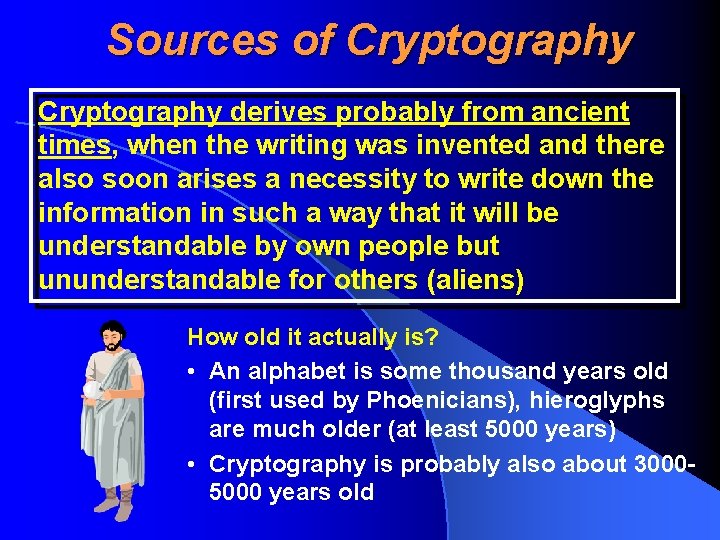 Sources of Cryptography

Cryptography derives probably from ancient times, when the writing was invented and there also soon arises a necessity to write down the information in such a way that it will be understandable by own people but ununderstandable for others (aliens)

How old it actually is?

• An alphabet is some thousand years old (first used by Phoenicians), hieroglyphs are much older (at least 5000 years)

• Cryptography is probably also about 3000-5000 years old